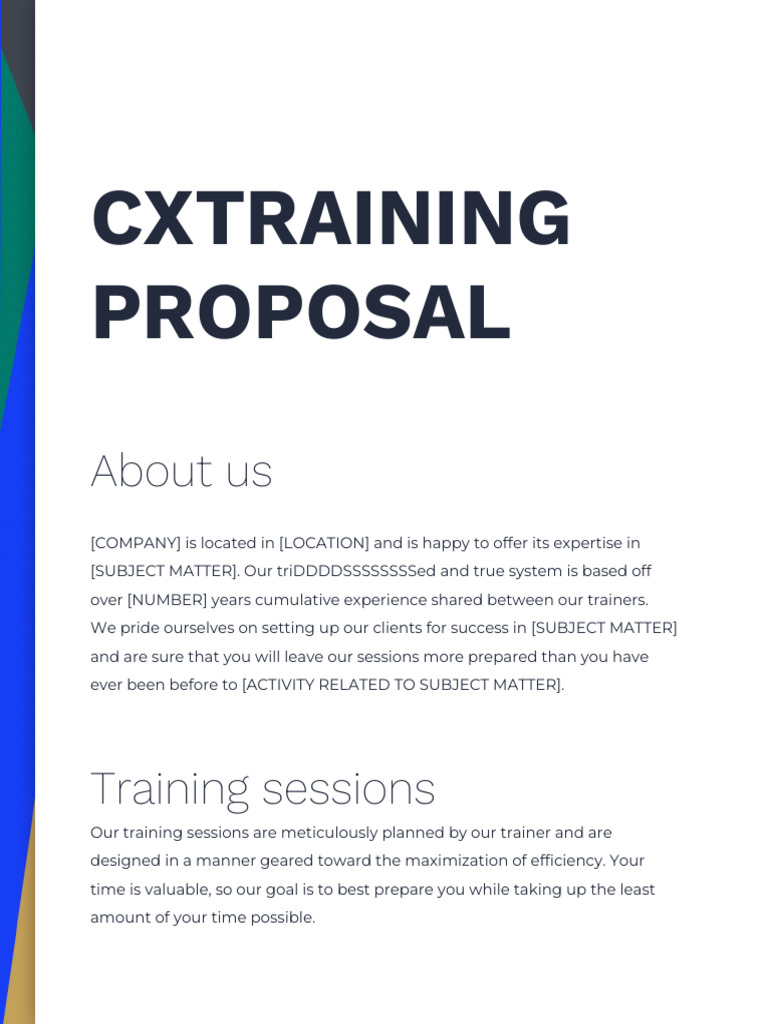 CXTRAINING PROPOSAL

About us

[COMPANY] is located in [LOCATION] and is happy to offer its expertise in [SUBJECT MATTER]. Our triDDDDSSSSSSSSed and true system is based off over [NUMBER] years cumulative experience shared between our trainers. We pride ourselves on setting up our clients for success in [SUBJECT MATTER] and are sure that you will leave our sessions more prepared than you have ever been before to [ACTIVITY RELATED TO SUBJECT MATTER].

Training sessions

Our training sessions are meticulously planned by our trainer and are designed in a manner geared toward the maximization of efficiency. Your time is valuable, so our goal is to best prepare you while taking up the least amount of your time possible.